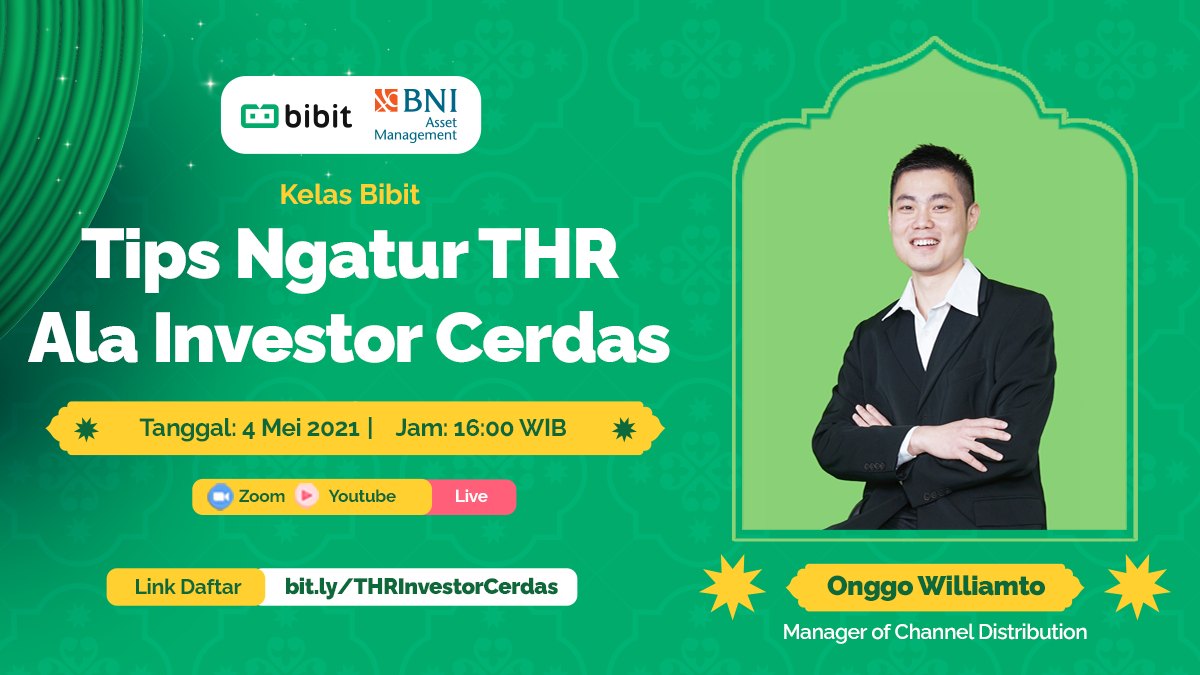 bibit
BNI
Asset Management

Kelas Bibit

Tips Ngatur THR Ala Investor Cerdas

Tanggal: 4 Mei 2021 | Jam: 16:00 WIB

Zoom Youtube Live

Link Daftar bit.ly/THRInvestorCerdas

Onggo Williamto
Manager of Channel Distribution